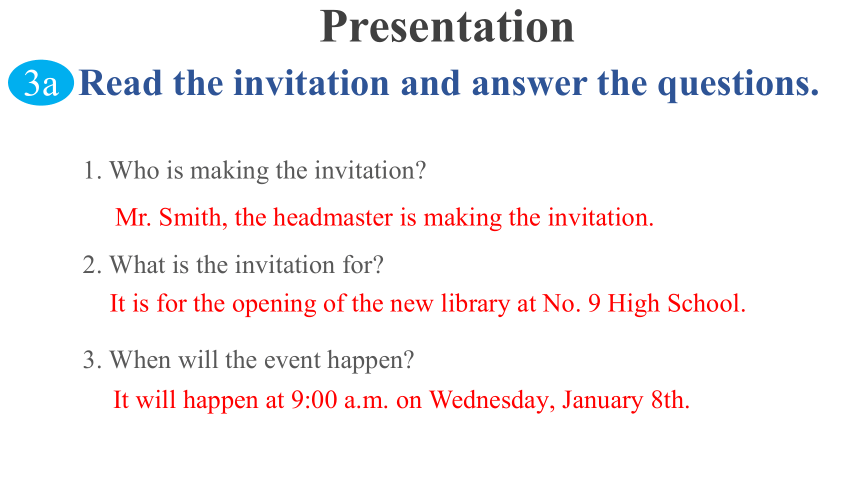 Presentation

3a Read the invitation and answer the questions.

1. Who is making the invitation?

Mr. Smith, the headmaster is making the invitation.

2. What is the invitation for?

It is for the opening of the new library at No. 9 High School.

3. When will the event happen?

It will happen at 9:00 a.m. on Wednesday, January 8th.